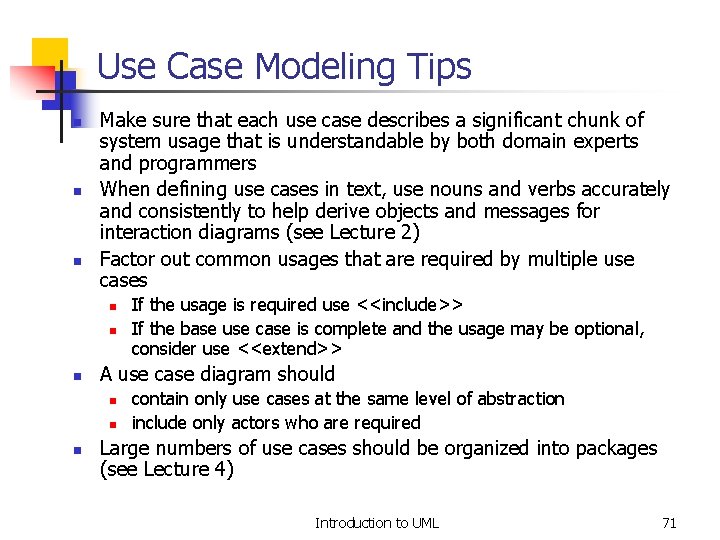 Use Case Modeling Tips

- Make sure that each use case describes a significant chunk of system usage that is understandable by both domain experts and programmers
- When defining use cases in text, use nouns and verbs accurately and consistently to help derive objects and messages for interaction diagrams (see Lecture 2)
- Factor out common usages that are required by multiple use cases
  - If the usage is required use <<include>>
  - If the base use case is complete and the usage may be optional, consider use <<extend>>
- A use case diagram should
  - contain only use cases at the same level of abstraction
  - include only actors who are required
- Large numbers of use cases should be organized into packages (see Lecture 4)

Introduction to UML

71